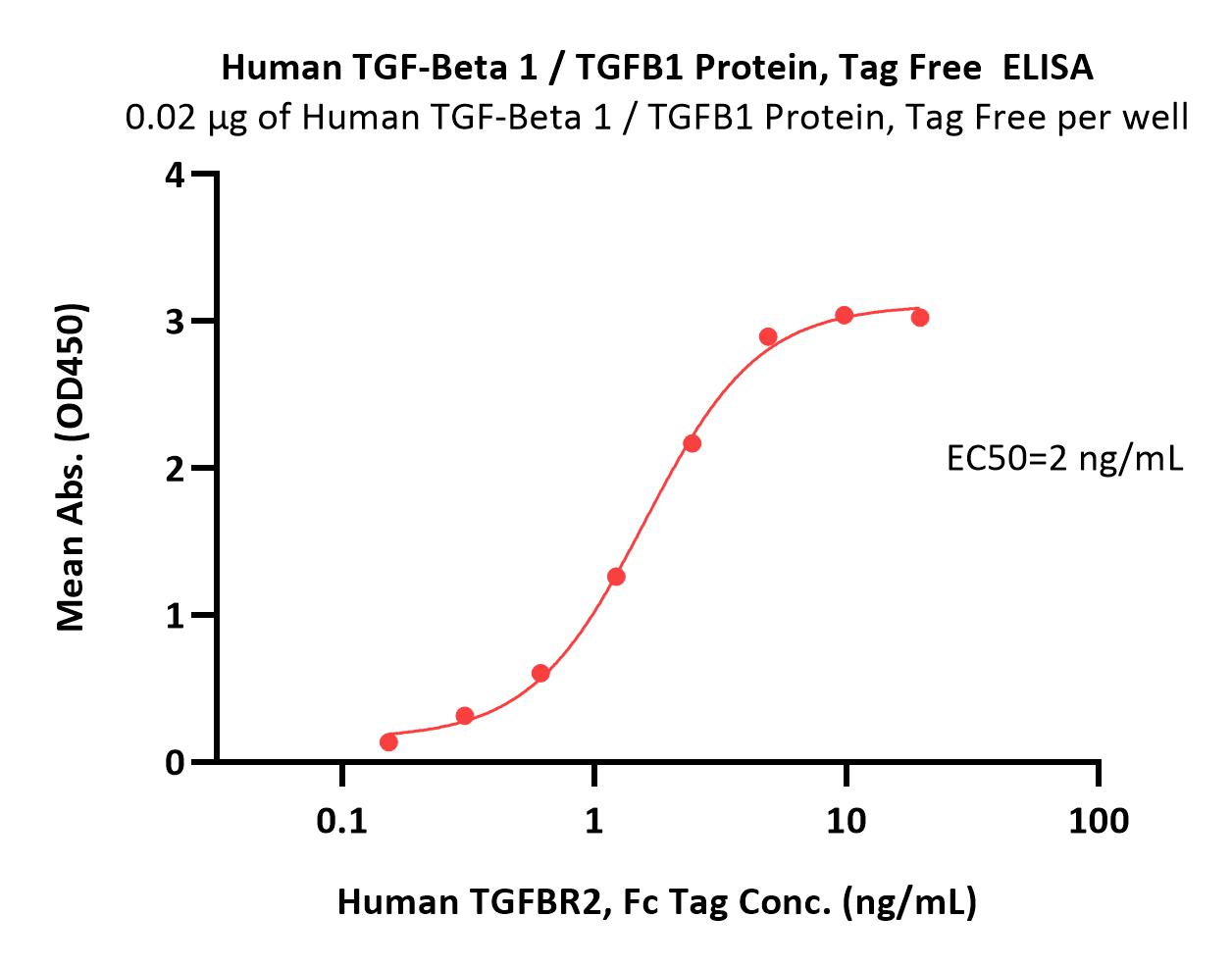 Human TGF-Beta 1 / TGFB1 Protein, Tag Free ELISA
0.02 μg of Human TGF-Beta 1 / TGFB1 Protein, Tag Free per well

Mean Abs. (OD450)

4
3
2
1
0

EC50=2 ng/mL

0.1
1
10
100

Human TGFBR2, Fc Tag Conc. (ng/mL)